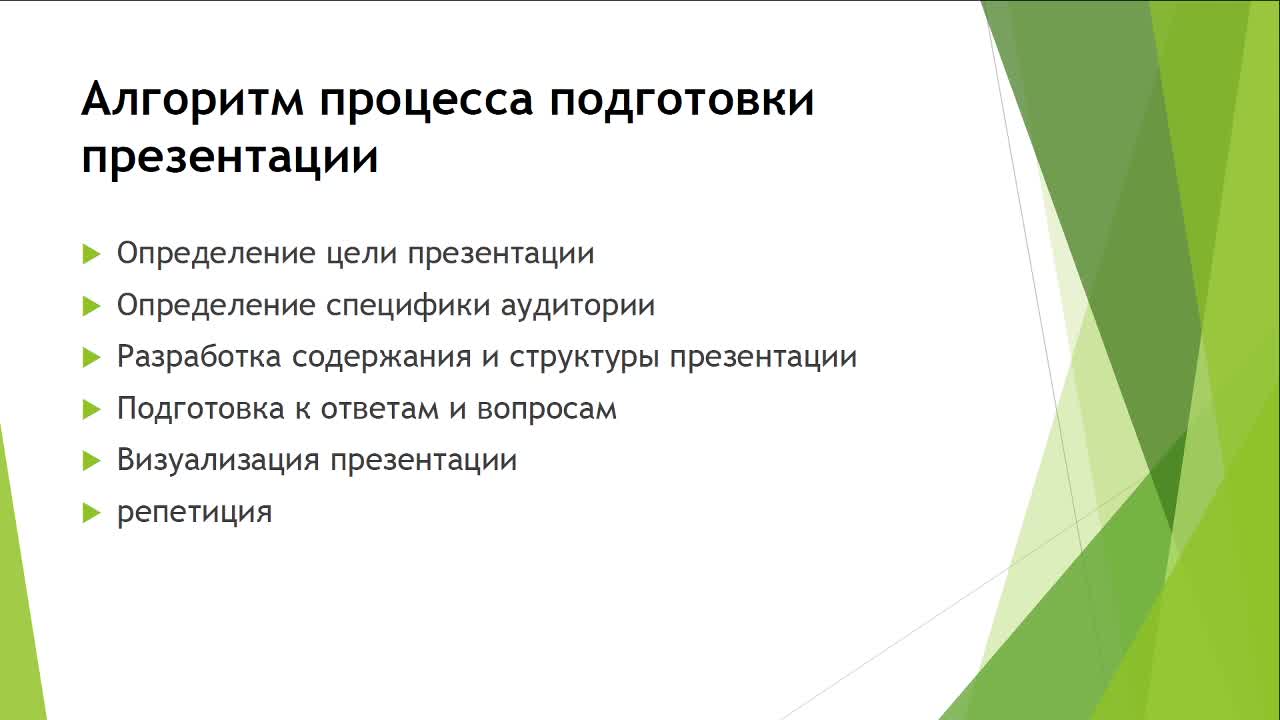 Алгоритм процесса подготовки презентации

Определение цели презентации
Определение специфики аудитории
Разработка содержания и структуры презентации
Подготовка к ответам и вопросам
Визуализация презентации
репетиция